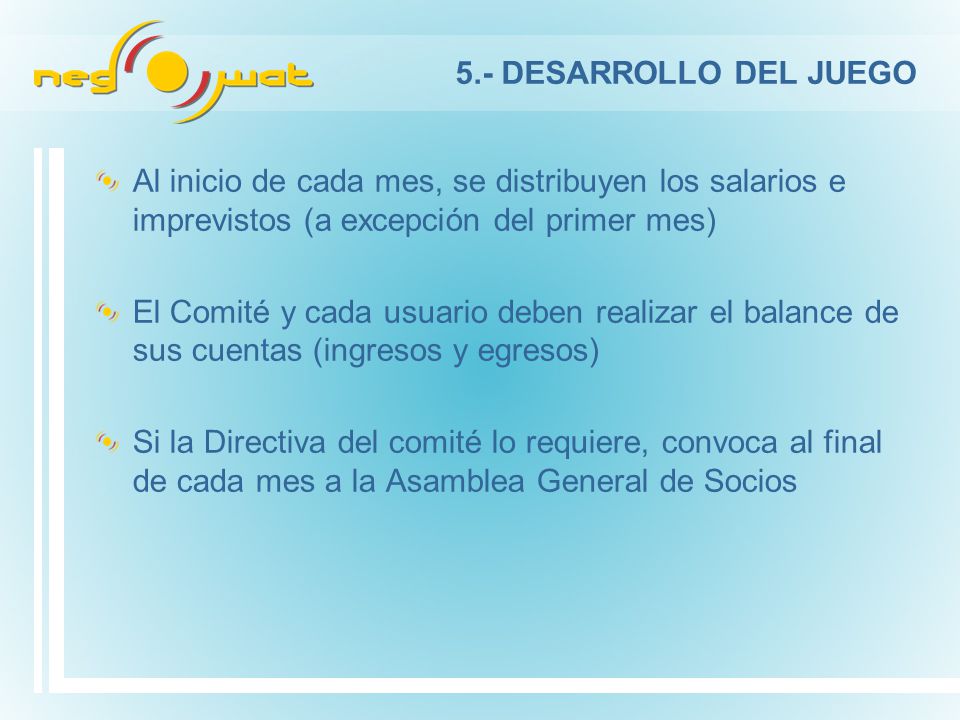 neg wat

5.- DESARROLLO DEL JUEGO

Al inicio de cada mes, se distribuyen los salarios e imprevistos (a excepción del primer mes)

El Comité y cada usuario deben realizar el balance de sus cuentas (ingresos y egresos)

Si la Directiva del comité lo requiere, convoca al final de cada mes a la Asamblea General de Socios